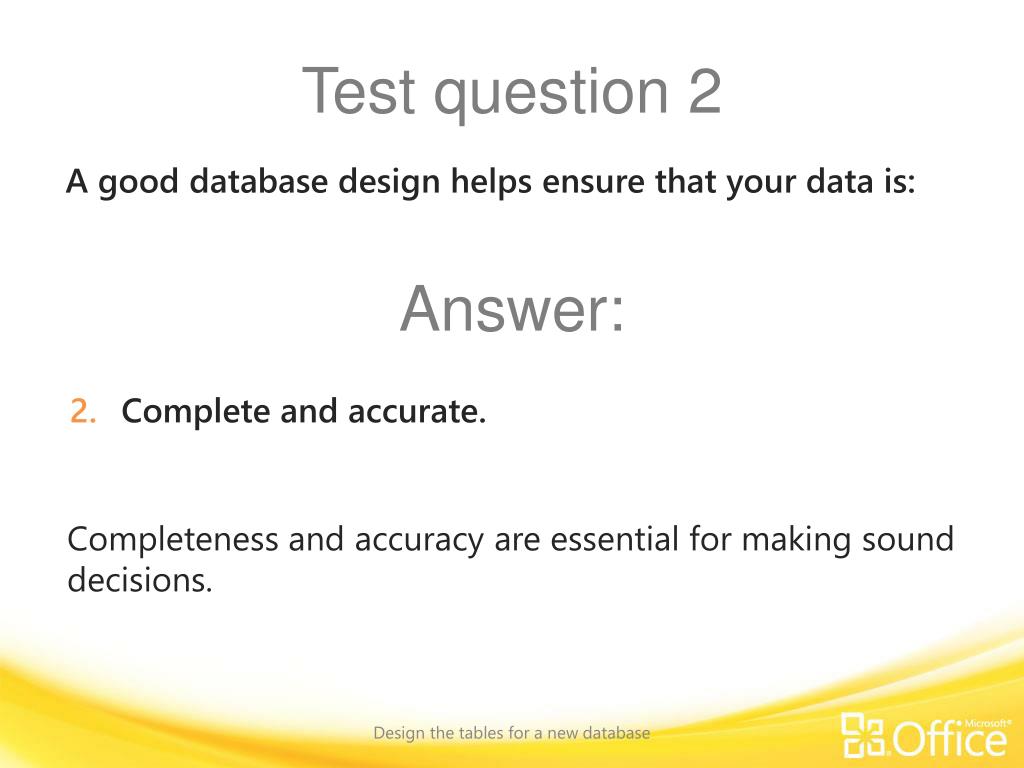 Test question 2

A good database design helps ensure that your data is:

Answer:

2. Complete and accurate.

Completeness and accuracy are essential for making sound decisions.

Design the tables for a new database

Microsoft® Office